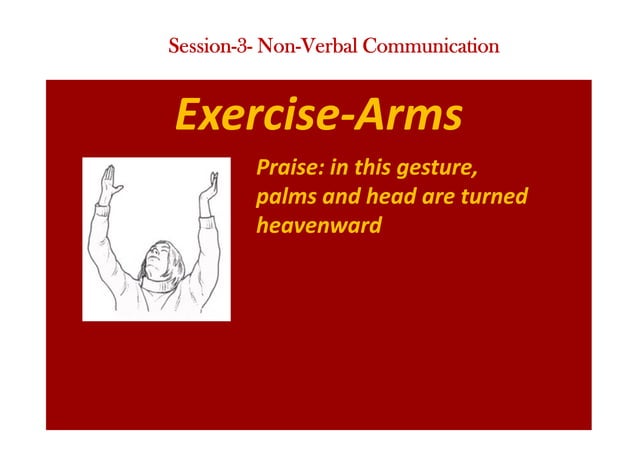 Session-3- Non-Verbal Communication

Exercise-Arms

Praise: in this gesture, palms and head are turned heavenward